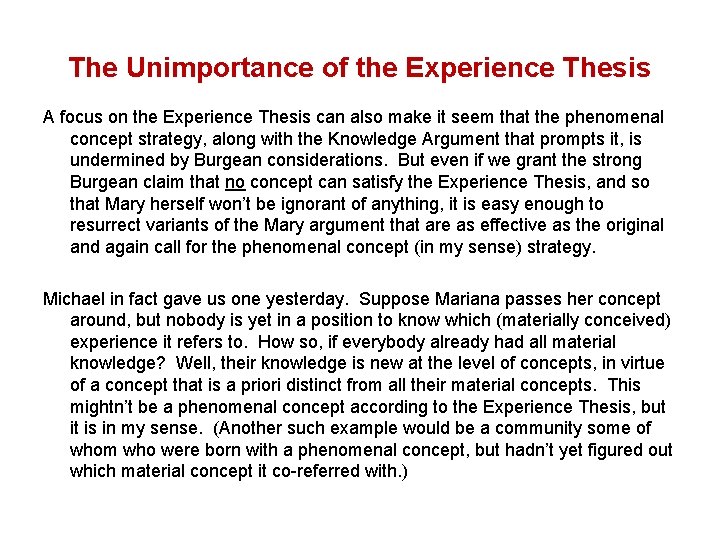 The Unimportance of the Experience Thesis

A focus on the Experience Thesis can also make it seem that the phenomenal concept strategy, along with the Knowledge Argument that prompts it, is undermined by Burgean considerations.  But even if we grant the strong Burgean claim that no concept can satisfy the Experience Thesis, and so that Mary herself won't be ignorant of anything, it is easy enough to resurrect variants of the Mary argument that are as effective as the original and again call for the phenomenal concept (in my sense) strategy.

Michael in fact gave us one yesterday.  Suppose Mariana passes her concept around, but nobody is yet in a position to know which (materially conceived) experience it refers to.  How so, if everybody already had all material knowledge?  Well, their knowledge is new at the level of concepts, in virtue of a concept that is a priori distinct from all their material concepts.  This mightn't be a phenomenal concept according to the Experience Thesis, but it is in my sense.  (Another such example would be a community some of whom who were born with a phenomenal concept, but hadn't yet figured out which material concept it co-referred with.)